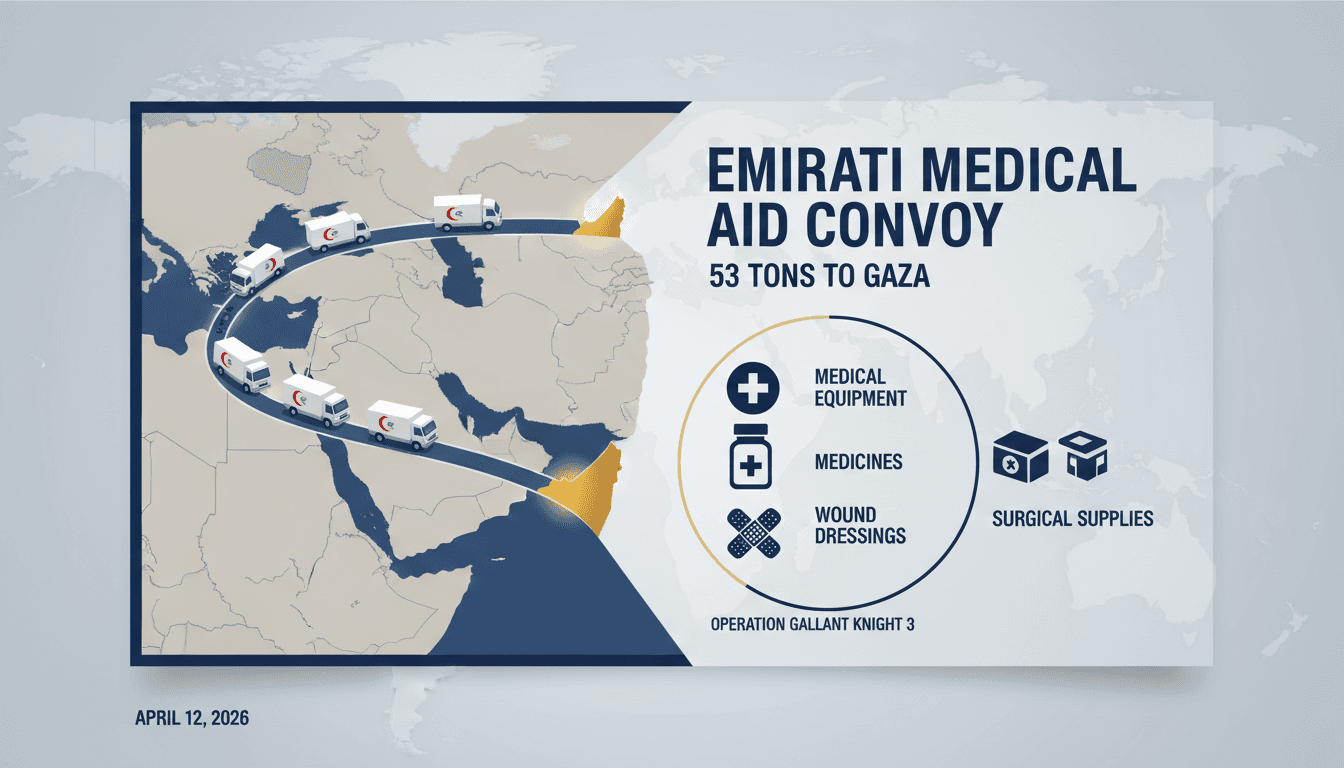 EMIRATI MEDICAL AID CONVOY

53 TONS TO GAZA

MEDICAL EQUIPMENT

MEDICINES

WOUND DRESSINGS

SURGICAL SUPPLIES

OPERATION GALLANT KNIGHT 3

APRIL 12, 2026